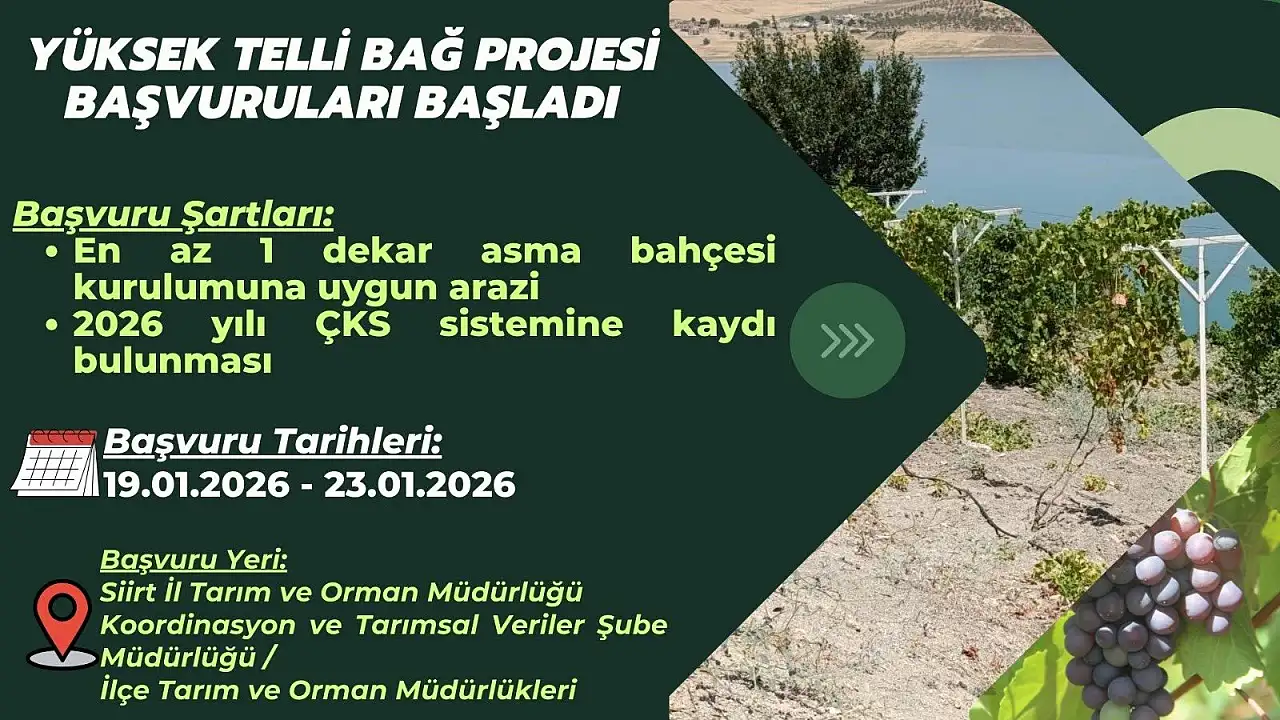 YÜKSEK TELLİ BAĞ PROJESİ BAŞVURULARI BAŞLADI

Başvuru Şartları:
• En az 1 dekar asma bahçesi kurulumuna uygun arazi
• 2026 yılı ÇKS sistemine kaydı bulunması

Başvuru Tarihleri:
19.01.2026 - 23.01.2026

Başvuru Yeri:
Siirt İl Tarım ve Orman Müdürlüğü Koordinasyon ve Tarımsal Veriler Şube Müdürlüğü /
İlçe Tarım ve Orman Müdürlükleri